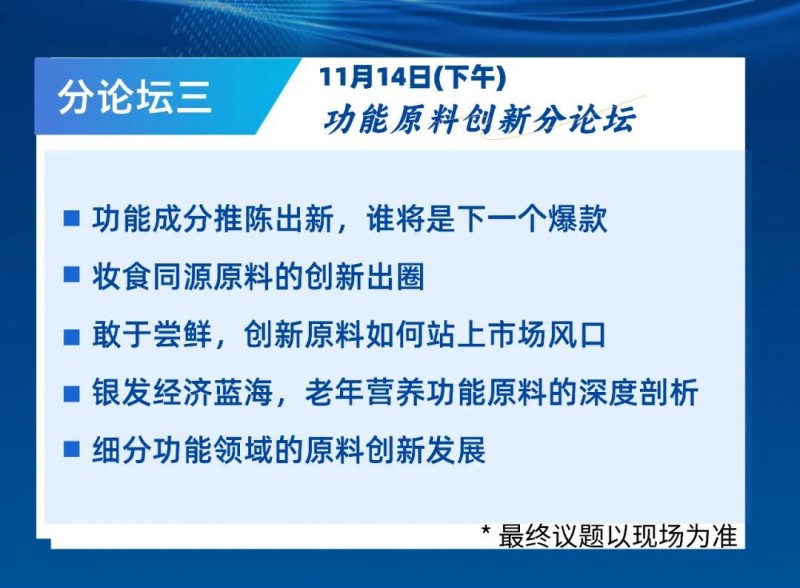 分论坛三

11月14日(下午)
功能原料创新分论坛

■ 功能成分推陈出新，谁将是下一个爆款
■ 妆食同源原料的创新出圈
■ 敢于尝鲜，创新原料如何站上市场风口
■ 银发经济蓝海，老年营养功能原料的深度剖析
■ 细分功能领域的原料创新发展

* 最终议题以现场为准